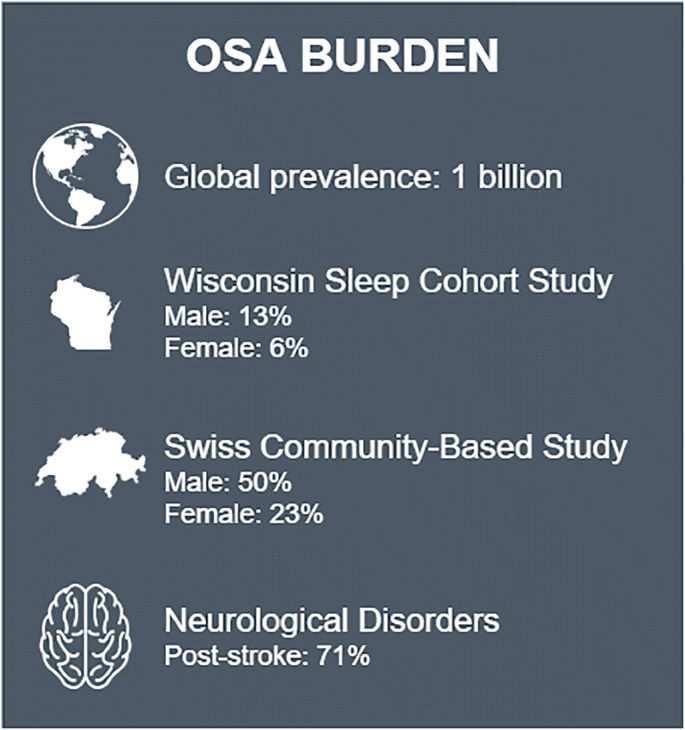 OSA BURDEN

Global prevalence: 1 billion

Wisconsin Sleep Cohort Study
Male: 13%
Female: 6%

Swiss Community-Based Study
Male: 50%
Female: 23%

Neurological Disorders
Post-stroke: 71%